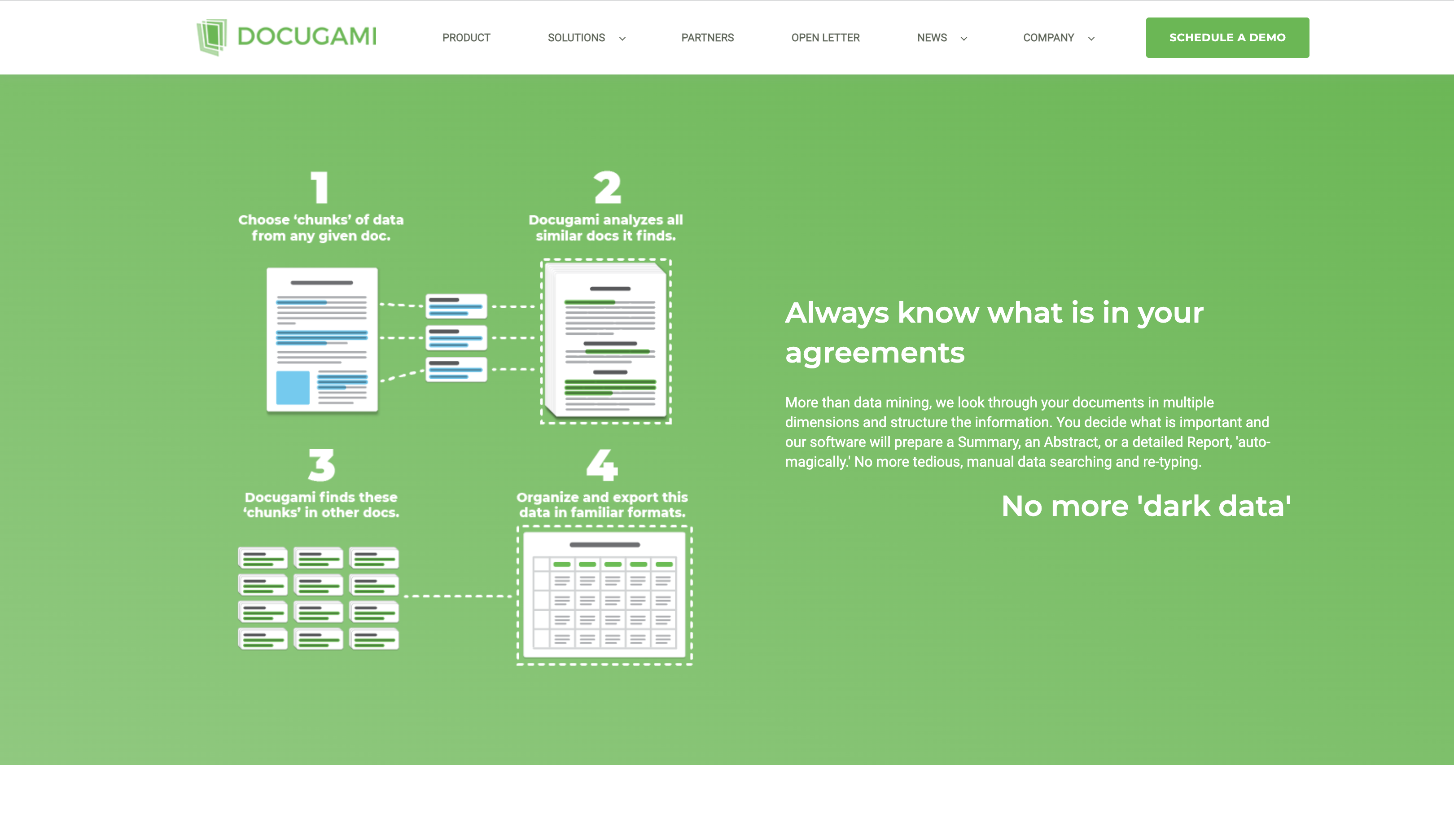 DOCUGAMI

PRODUCT SOLUTIONS PARTNERS OPEN LETTER NEWS COMPANY SCHEDULE A DEMO

1
Choose 'chunks' of data from any given doc.

2
Docugami analyzes all similar docs it finds.

3
Docugami finds these 'chunks' in other docs.

4
Organize and export this data in familiar formats.

Always know what is in your agreements

More than data mining, we look through your documents in multiple dimensions and structure the information. You decide what is important and our software will prepare a Summary, an Abstract, or a detailed Report, 'auto-magically.' No more tedious, manual data searching and re-typing.

No more 'dark data'